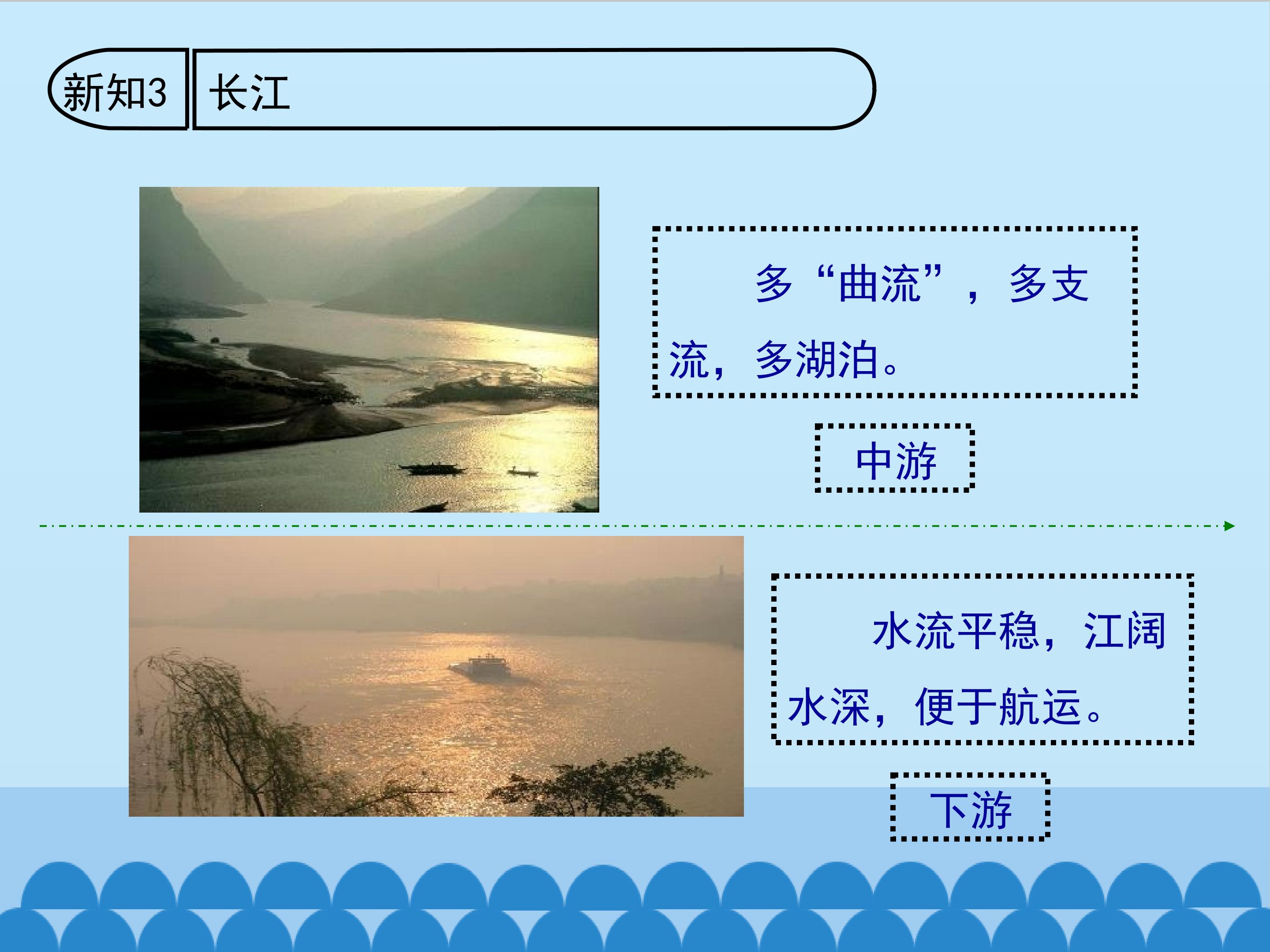 新知3 长江

多“曲流”，多支流，多湖泊。

中游

水流平稳，江阔水深，便于航运。

下游